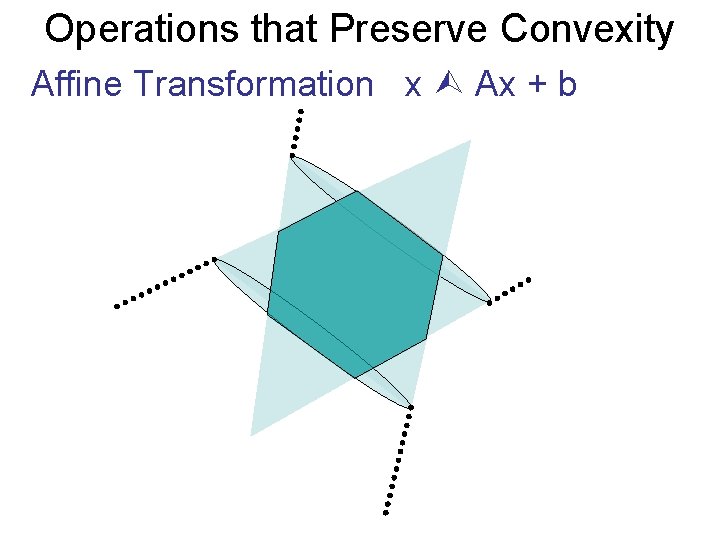 Operations that Preserve Convexity

Affine Transformation x ⮙ Ax + b